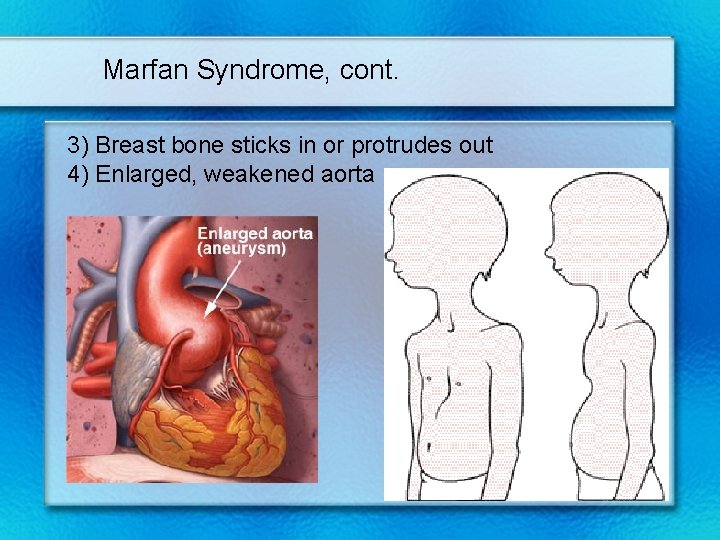 Marfan Syndrome, cont.

3) Breast bone sticks in or protrudes out
4) Enlarged, weakened aorta

Enlarged aorta (aneurysm)